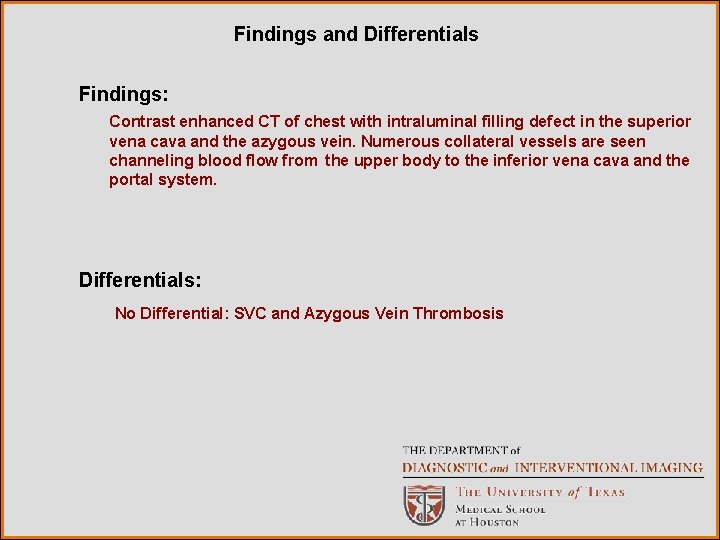 Findings and Differentials

Findings:

Contrast enhanced CT of chest with intraluminal filling defect in the superior vena cava and the azygous vein. Numerous collateral vessels are seen channeling blood flow from the upper body to the inferior vena cava and the portal system.

Differentials:

No Differential: SVC and Azygous Vein Thrombosis

THE DEPARTMENT of
DIAGNOSTIC and INTERVENTIONAL IMAGING

THE UNIVERSITY of TEXAS
MEDICAL SCHOOL
AT HOUSTON